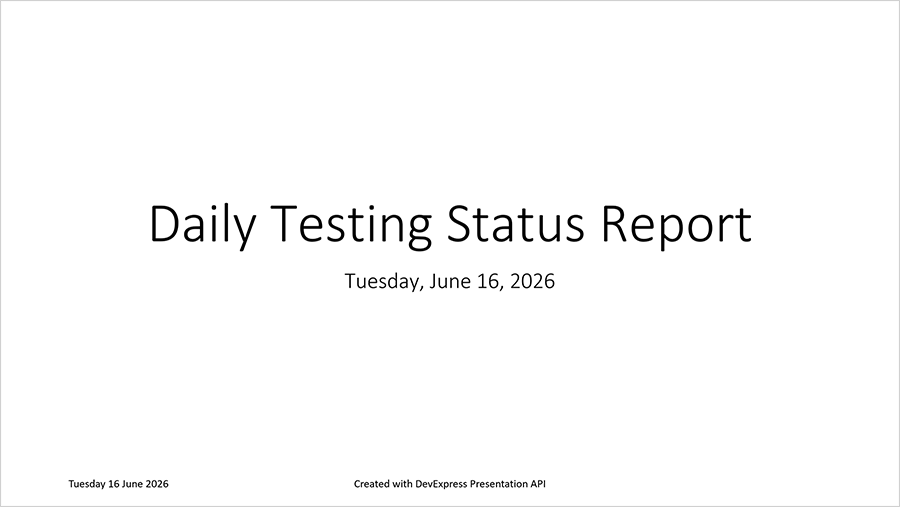 Daily Testing Status Report

Tuesday, June 16, 2026

Tuesday 16 June 2026

Created with DevExpress Presentation API